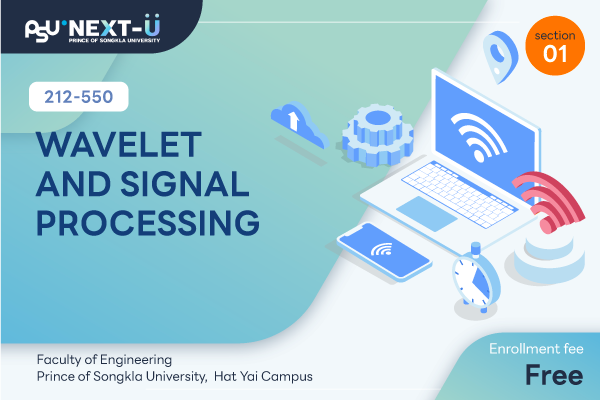 PSU NEXT-U
PRINCE OF SONGKLA UNIVERSITY

section 01

212-550

WAVELET AND SIGNAL PROCESSING

Faculty of Engineering
Prince of Songkla University, Hat Yai Campus

Enrollment fee
Free